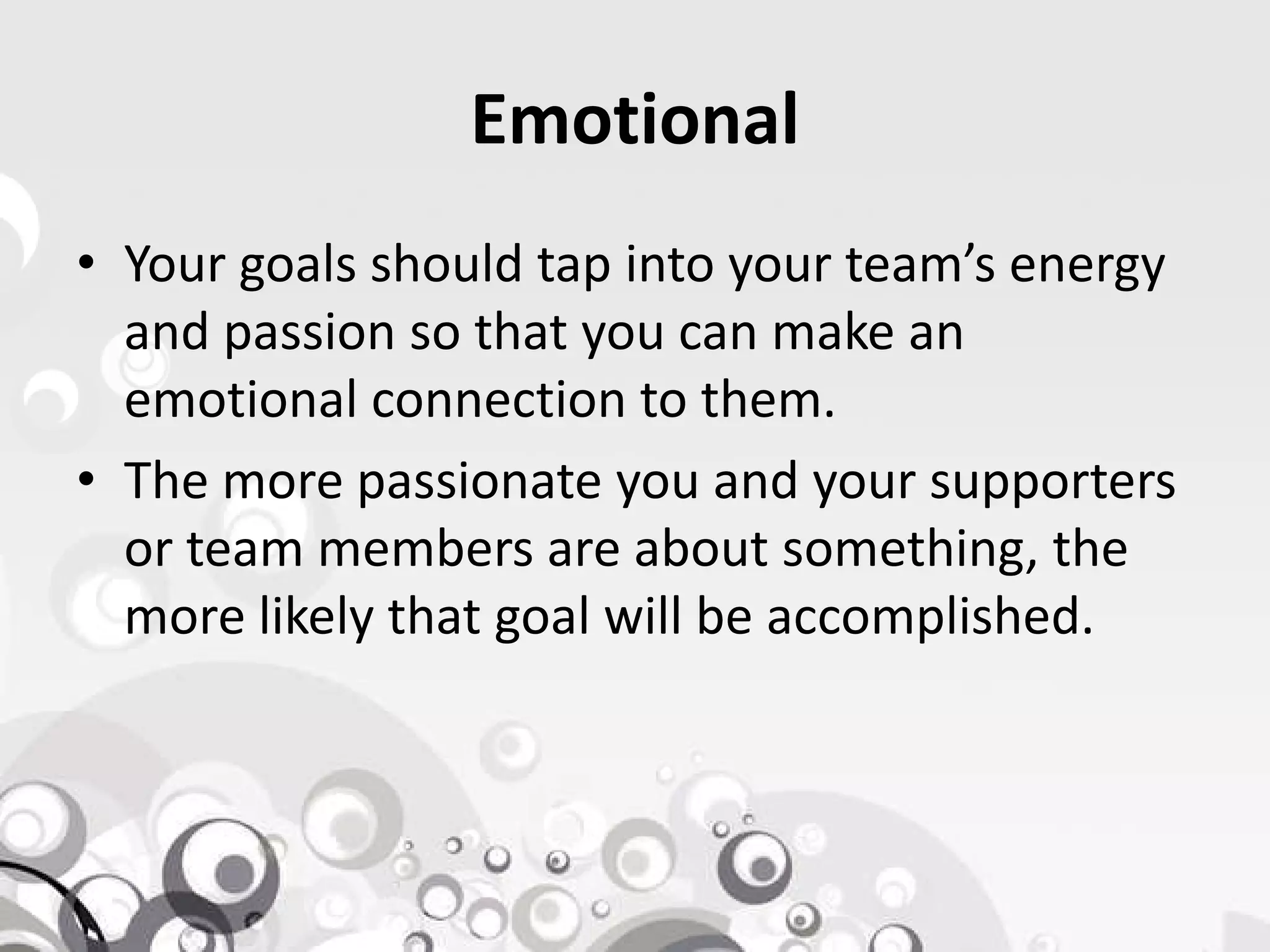 Emotional

• Your goals should tap into your team’s energy and passion so that you can make an emotional connection to them.

• The more passionate you and your supporters or team members are about something, the more likely that goal will be accomplished.